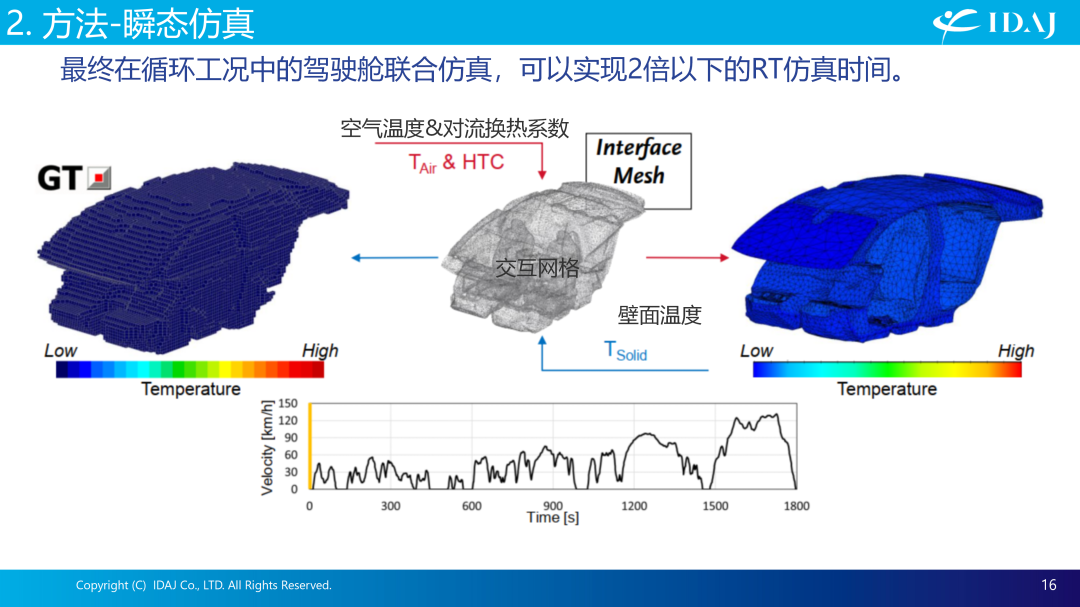 2. 方法-瞬态仿真

IDAJ

最终在循环工况中的驾驶舱联合仿真，可以实现2倍以下的RT仿真时间。

空气温度&对流换热系数

$T_{Air}$ & HTC

Interface Mesh

GT

交互网格

壁面温度

$T_{Solid}$

Low

High

Temperature

Low

High

Temperature

Velocity [km/h]

150
120
90
60
30
0

0 300 600 900 1200 1500 1800

Time [s]

Copyright (C) IDAJ Co., LTD. All Rights Reserved.

16